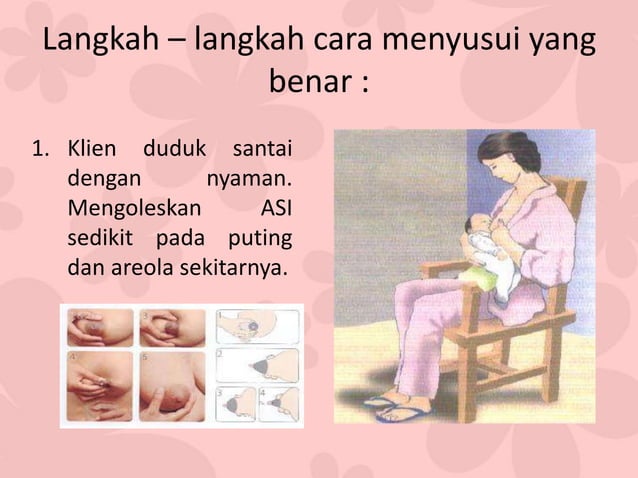 Langkah – langkah cara menyusui yang benar :

1. Klien duduk santai dengan nyaman. Mengoleskan ASI sedikit pada puting dan areola sekitarnya.

3

4

5

1

2

3

4